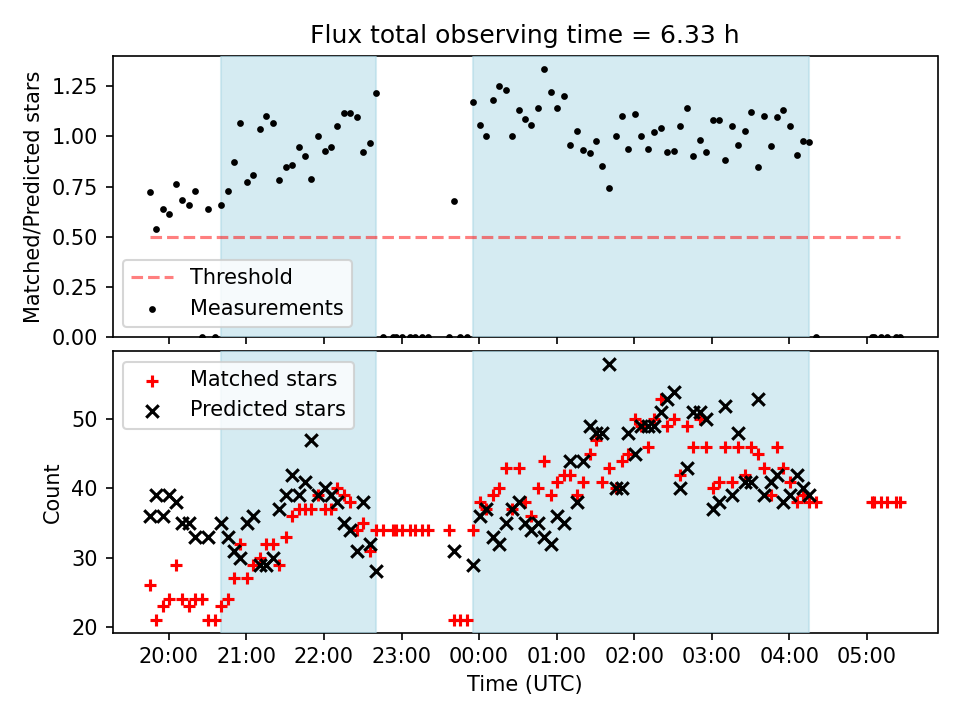 Flux total observing time = 6.33 h

Matched/Predicted stars

1.25
1.00
0.75
0.50
0.25
0.00

Threshold
Measurements

Matched stars
Predicted stars

Count

50
40
30
20

20:00 21:00 22:00 23:00 00:00 01:00 02:00 03:00 04:00 05:00

Time (UTC)